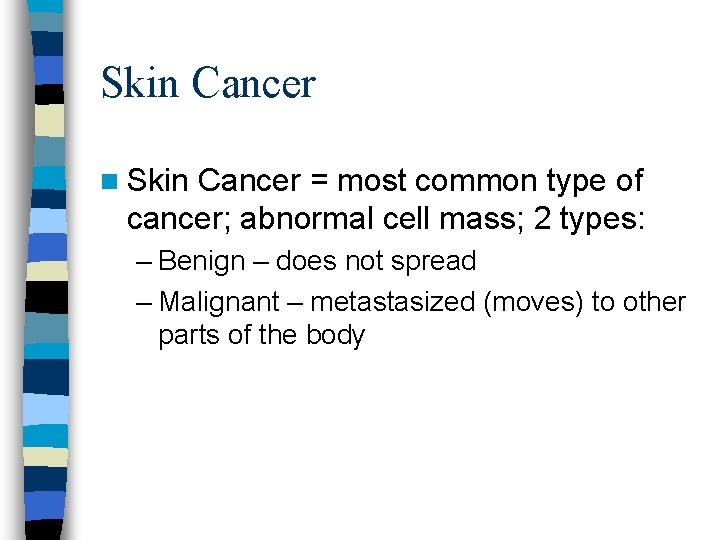 Skin Cancer

Skin Cancer = most common type of cancer; abnormal cell mass; 2 types:

– Benign – does not spread

– Malignant – metastasized (moves) to other parts of the body